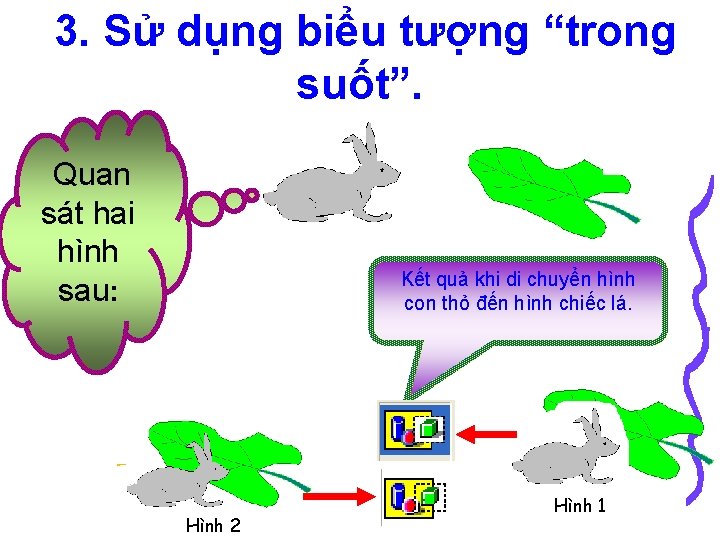 3. Sử dụng biểu tượng “trong suốt”.

Quan sát hai hình sau:

Kết quả khi di chuyển hình con thỏ đến hình chiếc lá.

Hình 1

Hình 2